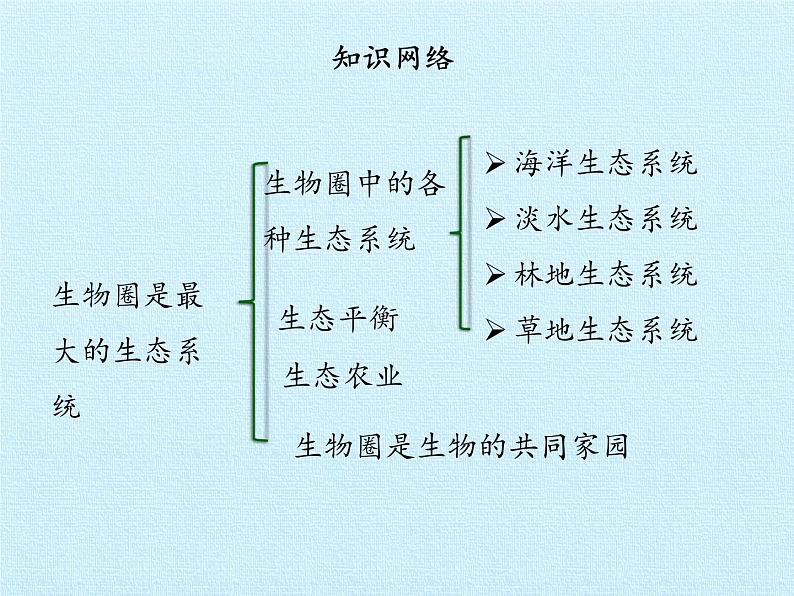 知识网络

生物圈是最大的生态系统

生物圈中的各种生态系统

➢ 海洋生态系统
➢ 淡水生态系统
➢ 林地生态系统
➢ 草地生态系统

生态平衡

生态农业

生物圈是生物的共同家园